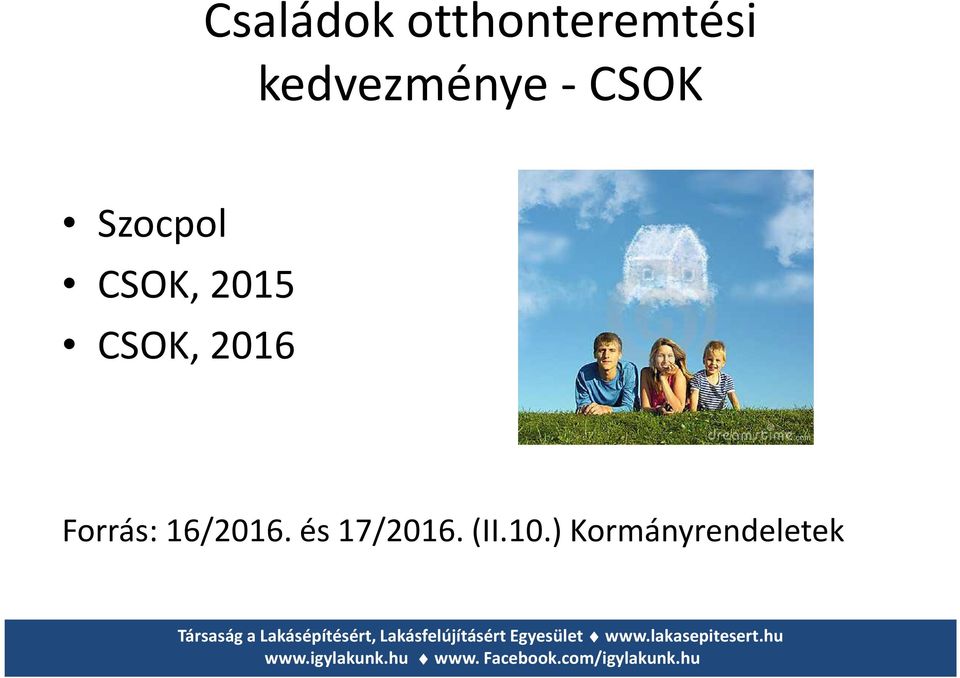 Családok otthonteremtési kedvezménye - CSOK

• Szocpol
• CSOK, 2015
• CSOK, 2016

dreamstime.com

Forrás: 16/2016. és 17/2016. (II.10.) Kormányrendeletek

Társaság a Lakásépítésért, Lakásfelújításért Egyesület ♦ www.lakasepitesert.hu
www.igylakunk.hu ♦ www. Facebook.com/igylakunk.hu